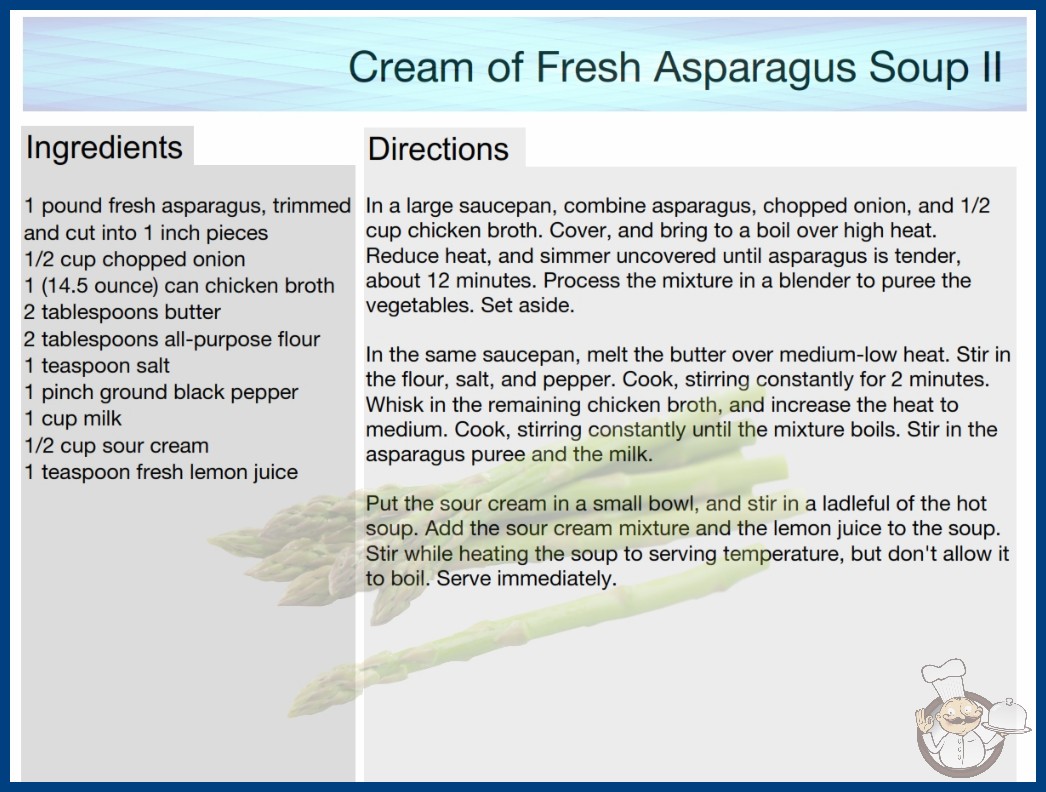 Cream of Fresh Asparagus Soup II

Ingredients

1 pound fresh asparagus, trimmed and cut into 1 inch pieces
1/2 cup chopped onion
1 (14.5 ounce) can chicken broth
2 tablespoons butter
2 tablespoons all-purpose flour
1 teaspoon salt
1 pinch ground black pepper
1 cup milk
1/2 cup sour cream
1 teaspoon fresh lemon juice

Directions

In a large saucepan, combine asparagus, chopped onion, and 1/2 cup chicken broth. Cover, and bring to a boil over high heat. Reduce heat, and simmer uncovered until asparagus is tender, about 12 minutes. Process the mixture in a blender to puree the vegetables. Set aside.

In the same saucepan, melt the butter over medium-low heat. Stir in the flour, salt, and pepper. Cook, stirring constantly for 2 minutes. Whisk in the remaining chicken broth, and increase the heat to medium. Cook, stirring constantly until the mixture boils. Stir in the asparagus puree and the milk.

Put the sour cream in a small bowl, and stir in a ladleful of the hot soup. Add the sour cream mixture and the lemon juice to the soup. Stir while heating the soup to serving temperature, but don't allow it to boil. Serve immediately.